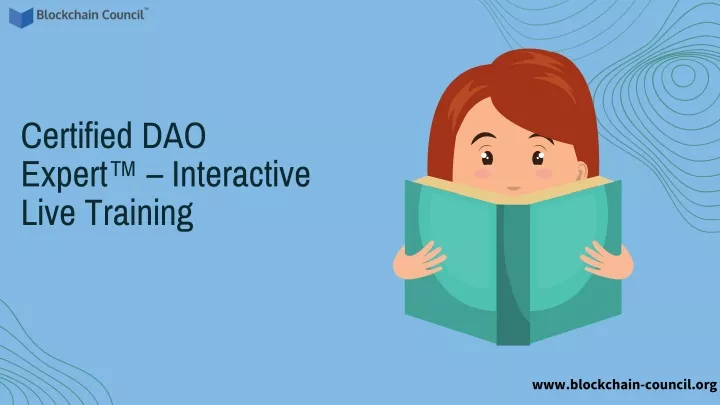 Blockchain Council™

Certified DAO Expert™ – Interactive Live Training

www.blockchain-council.org